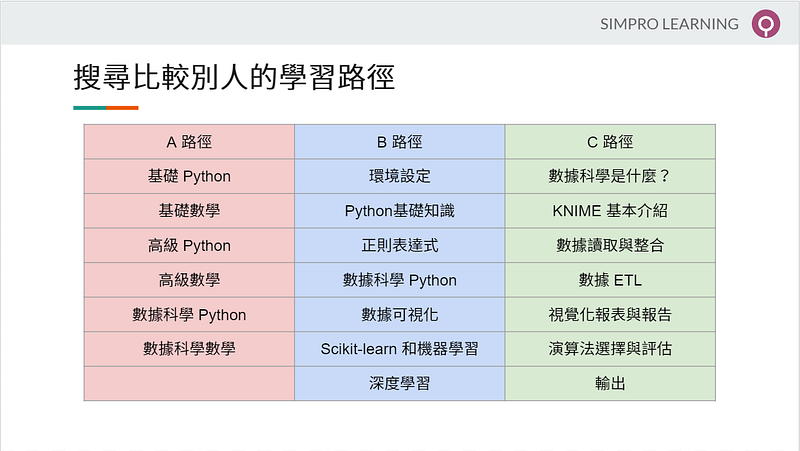 SIMPRO LEARNING

搜尋比較別人的學習路徑

| A 路徑 | B 路徑 | C 路徑 |
|---|---|---|
| 基礎 Python | 環境設定 | 數據科學是什麼？ |
| 基礎數學 | Python基礎知識 | KNIME 基本介紹 |
| 高級 Python | 正則表達式 | 數據讀取與整合 |
| 高級數學 | 數據科學 Python | 數據 ETL |
| 數據科學 Python | 數據可視化 | 視覺化報表與報告 |
| 數據科學數學 | Scikit-learn 和機器學習 | 演算法選擇與評估 |
|  | 深度學習 | 輸出 |